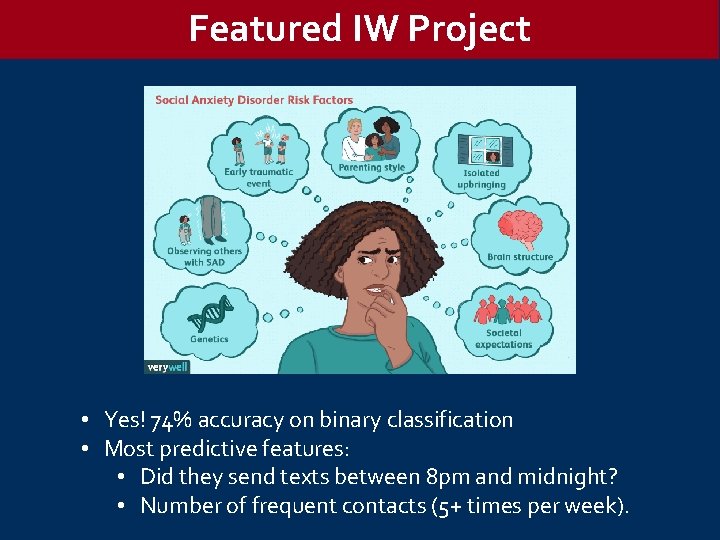 Featured IW Project

Social Anxiety Disorder Risk Factors

Early traumatic event

Parenting style

Isolated upbringing

Observing others with SAD

Brain structure

Genetics

Societal expectations

verywell

• Yes! 74% accuracy on binary classification
• Most predictive features:
  • Did they send texts between 8pm and midnight?
  • Number of frequent contacts (5+ times per week).